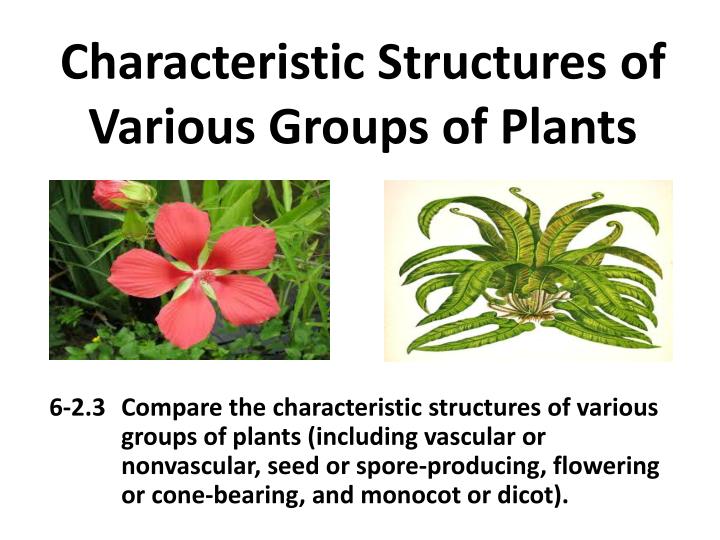 Characteristic Structures of Various Groups of Plants

6-2.3 Compare the characteristic structures of various groups of plants (including vascular or nonvascular, seed or spore-producing, flowering or cone-bearing, and monocot or dicot).